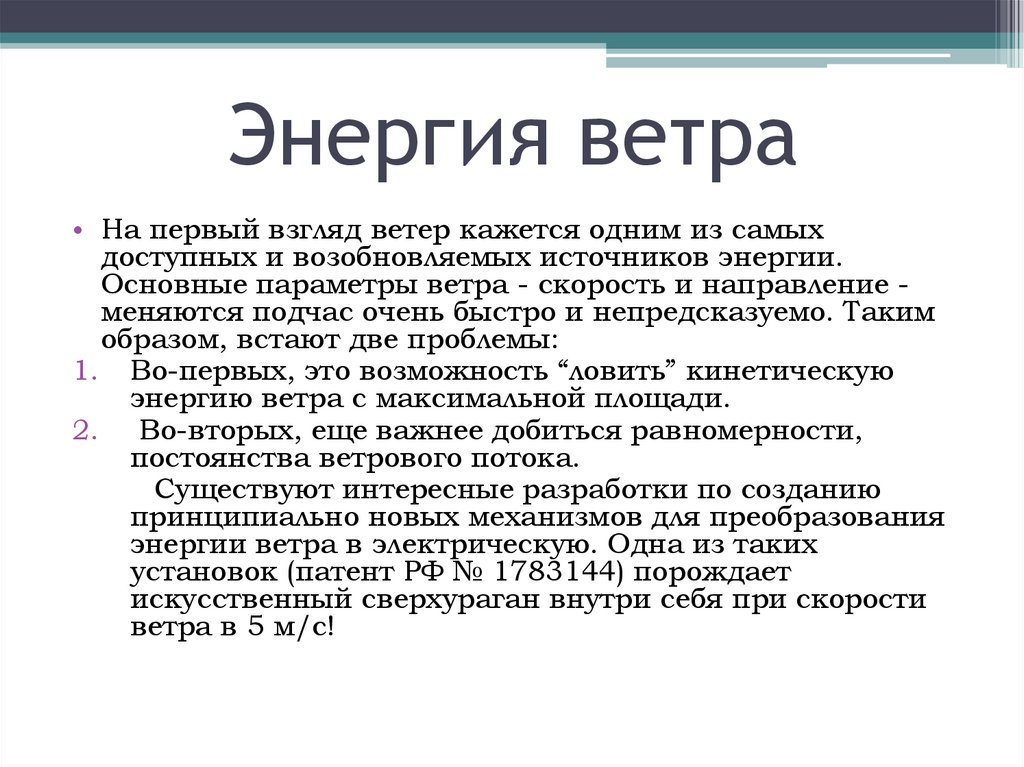 Энергия ветра

• На первый взгляд ветер кажется одним из самых доступных и возобновляемых источников энергии. Основные параметры ветра - скорость и направление - меняются подчас очень быстро и непредсказуемо. Таким образом, встают две проблемы:

1. Во-первых, это возможность “ловить” кинетическую энергию ветра с максимальной площади.
2. Во-вторых, еще важнее добиться равномерности, постоянства ветрового потока.

Существуют интересные разработки по созданию принципиально новых механизмов для преобразования энергии ветра в электрическую. Одна из таких установок (патент РФ № 1783144) порождает искусственный сверхураган внутри себя при скорости ветра в 5 м/с!